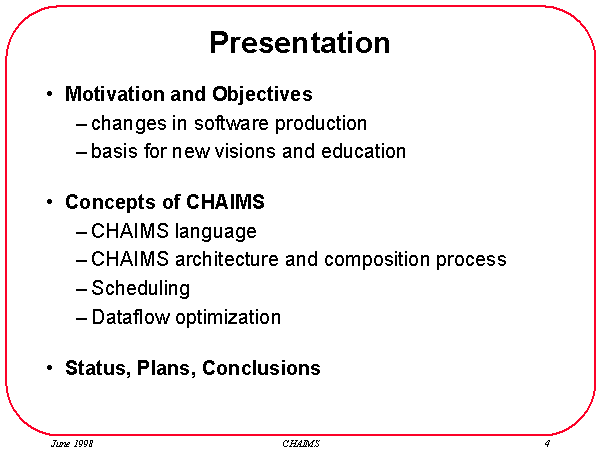 Presentation

• Motivation and Objectives
– changes in software production
– basis for new visions and education

• Concepts of CHAIMS
– CHAIMS language
– CHAIMS architecture and composition process
– Scheduling
– Dataflow optimization

• Status, Plans, Conclusions

June 1998 CHAIMS 4